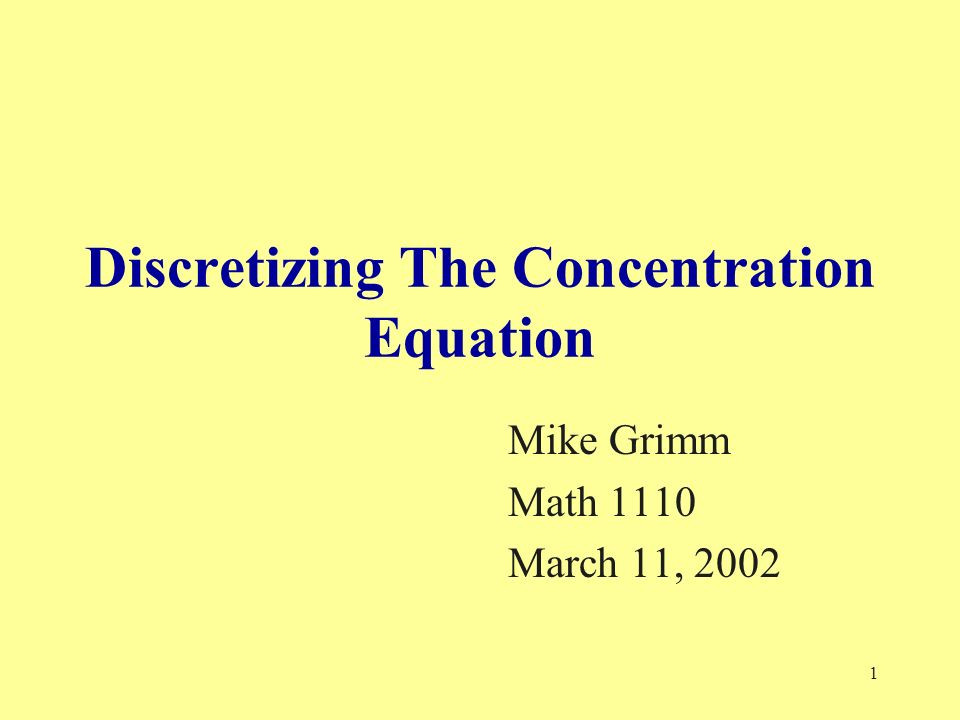 Discretizing The Concentration Equation

Mike Grimm
Math 1110
March 11, 2002

1